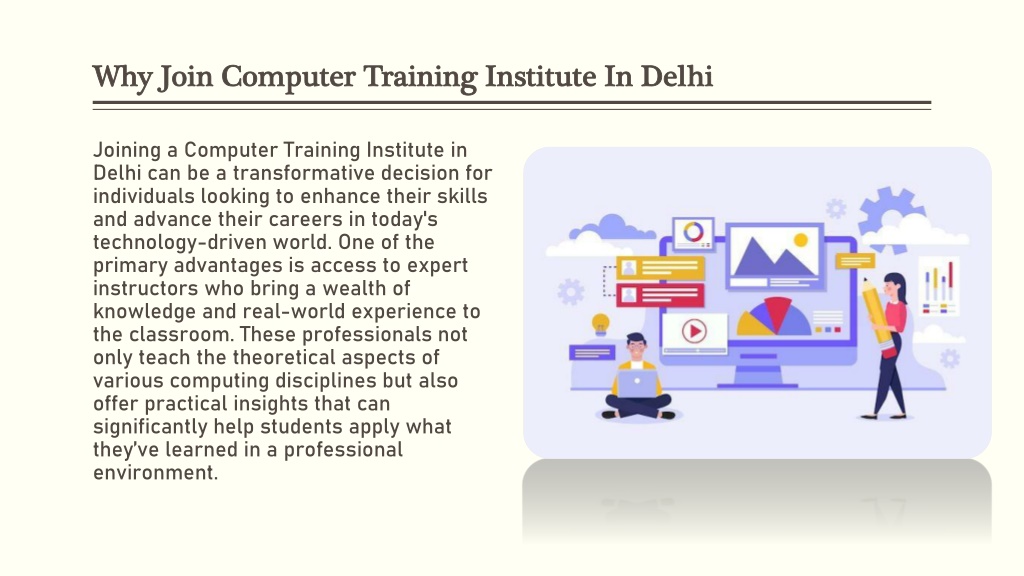 Why Join Computer Training Institute In Delhi

Joining a Computer Training Institute in Delhi can be a transformative decision for individuals looking to enhance their skills and advance their careers in today's technology-driven world. One of the primary advantages is access to expert instructors who bring a wealth of knowledge and real-world experience to the classroom. These professionals not only teach the theoretical aspects of various computing disciplines but also offer practical insights that can significantly help students apply what they've learned in a professional environment.